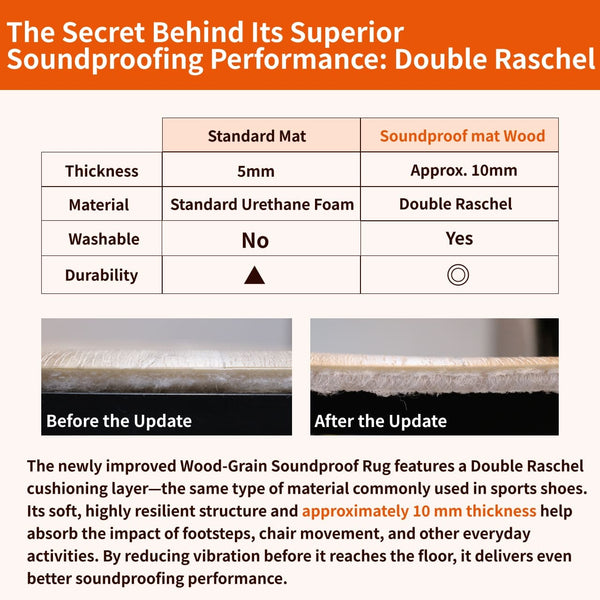 The Secret Behind Its Superior Soundproofing Performance: Double Raschel

| | Standard Mat | Soundproof mat Wood |
|---|---|---|
| Thickness | 5mm | Approx. 10mm |
| Material | Standard Urethane Foam | Double Raschel |
| Washable | No | Yes |
| Durability | ▲ | ◎ |

Before the Update

After the Update

The newly improved Wood-Grain Soundproof Rug features a Double Raschel cushioning layer—the same type of material commonly used in sports shoes. Its soft, highly resilient structure and approximately 10 mm thickness help absorb the impact of footsteps, chair movement, and other everyday activities. By reducing vibration before it reaches the floor, it delivers even better soundproofing performance.